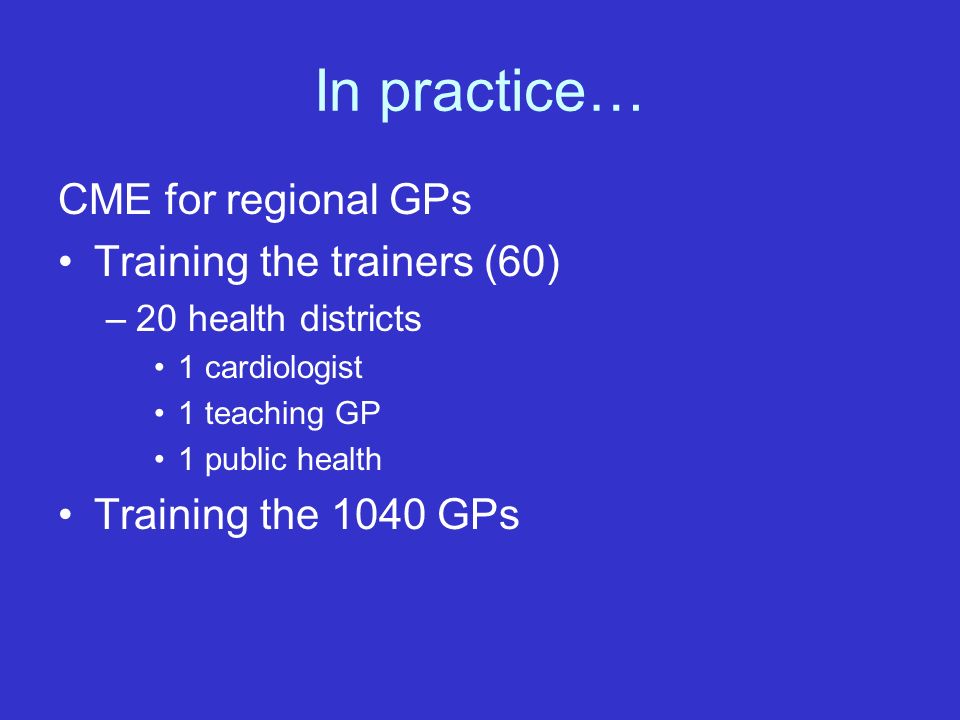 In practice…

CME for regional GPs

• Training the trainers (60)

– 20 health districts

• 1 cardiologist

• 1 teaching GP

• 1 public health

• Training the 1040 GPs